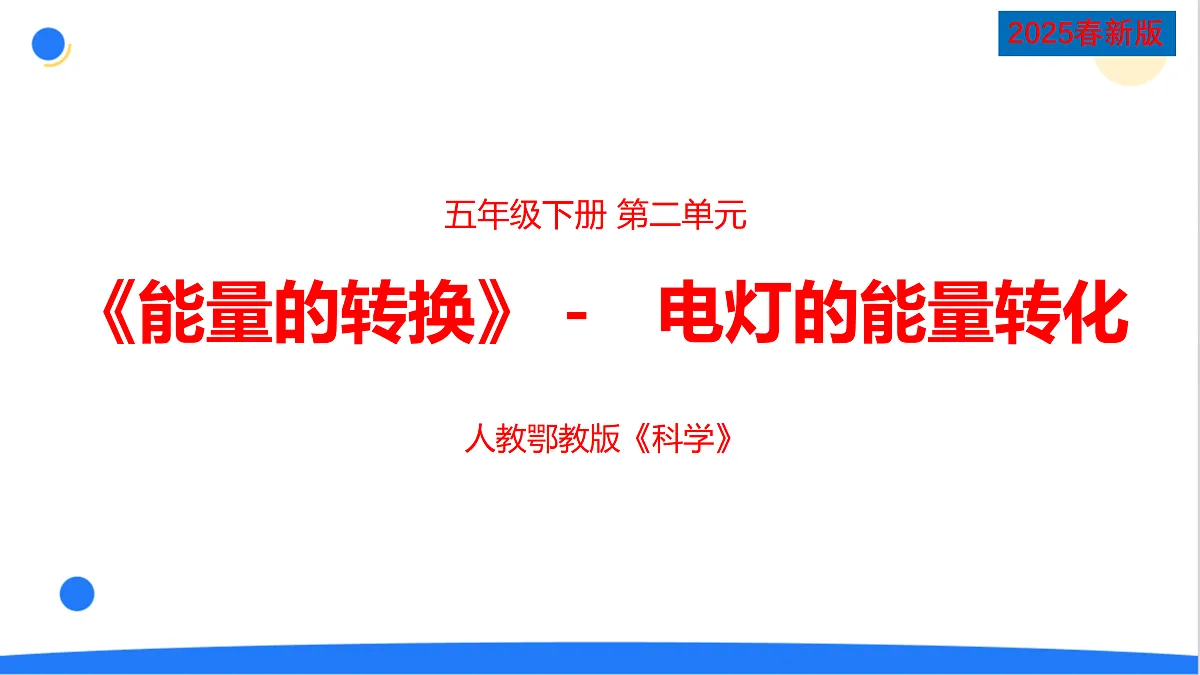 2025春新版

五年级下册 第二单元

《能量的转换》 - 电灯的能量转化

人教鄂教版《科学》